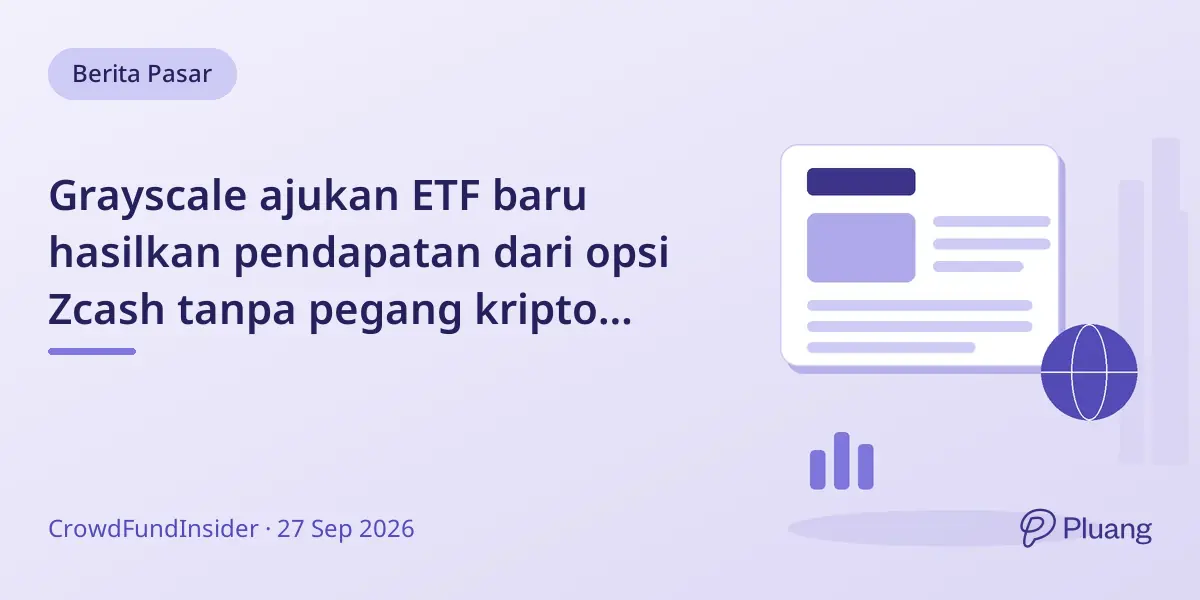 Berita Pasar

Grayscale ajukan ETF baru hasilkan pendapatan dari opsi Zcash tanpa pegang kripto...

CrowdFundInsider · 27 Sep 2026

Pluang